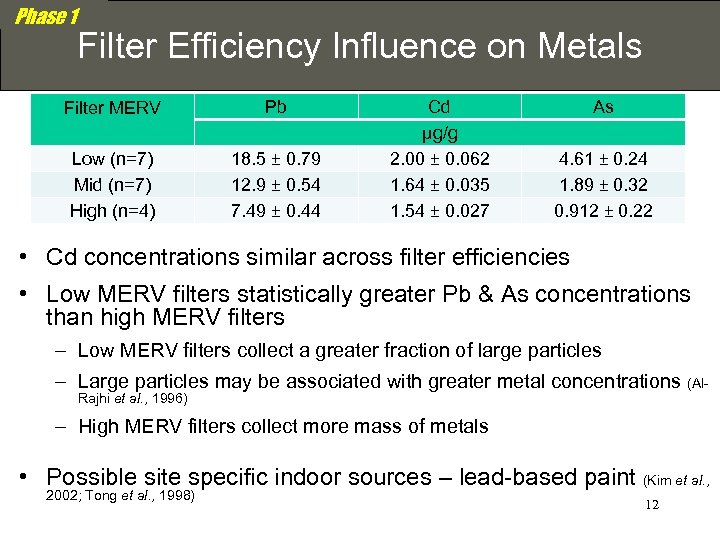 Phase 1

Filter Efficiency Influence on Metals

| Filter MERV | Pb | Cd | As |
|---|---|---|---|
| | µg/g | | |
| Low (n=7) | 18.5 ± 0.79 | 2.00 ± 0.062 | 4.61 ± 0.24 |
| Mid (n=7) | 12.9 ± 0.54 | 1.64 ± 0.035 | 1.89 ± 0.32 |
| High (n=4) | 7.49 ± 0.44 | 1.54 ± 0.027 | 0.912 ± 0.22 |

• Cd concentrations similar across filter efficiencies

• Low MERV filters statistically greater Pb & As concentrations than high MERV filters

– Low MERV filters collect a greater fraction of large particles

– Large particles may be associated with greater metal concentrations (Al-Rajhi et al., 1996)

– High MERV filters collect more mass of metals

• Possible site specific indoor sources – lead-based paint (Kim et al., 2002; Tong et al., 1998)

12